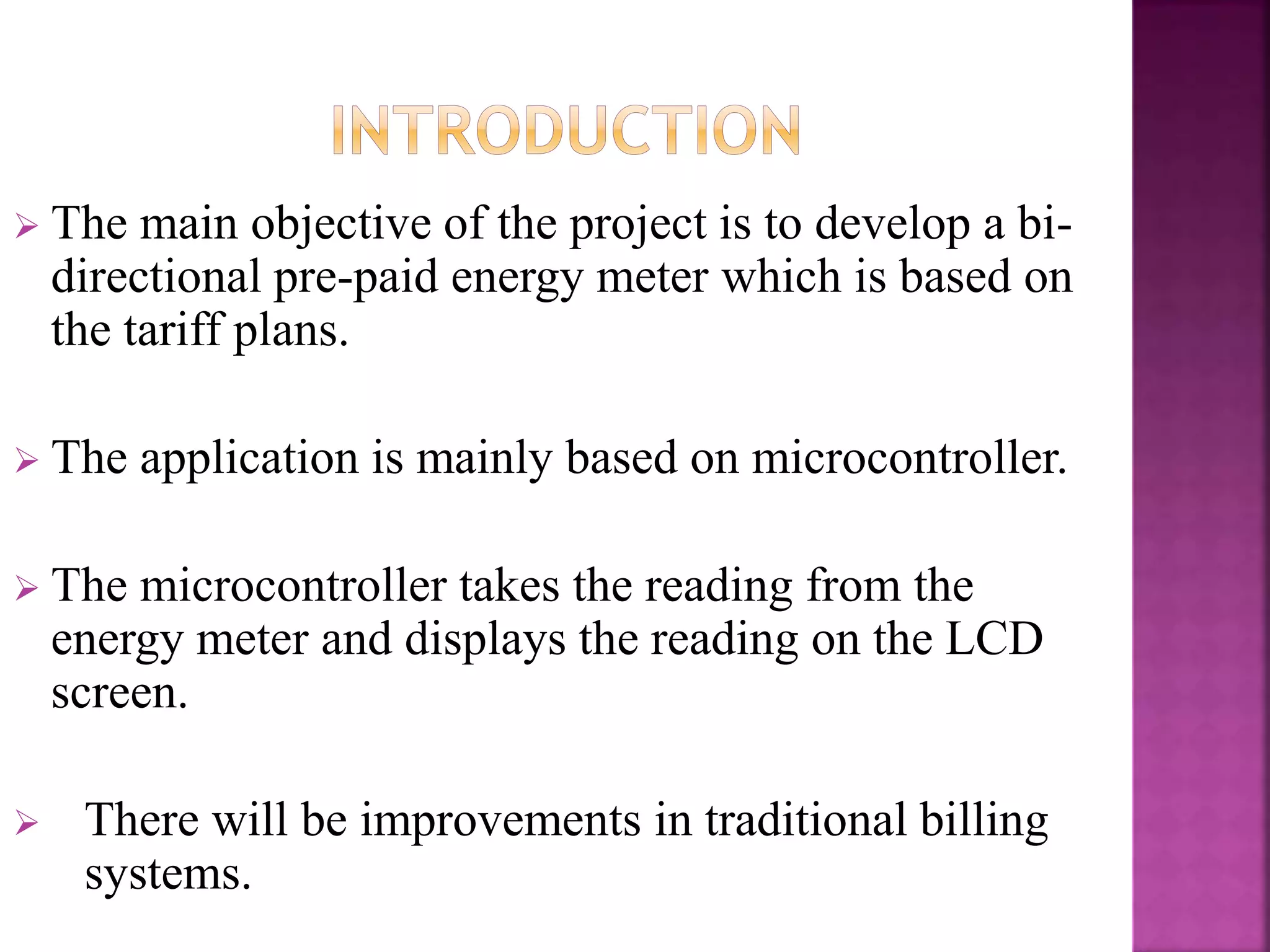 INTRODUCTION

➢ The main objective of the project is to develop a bi-directional pre-paid energy meter which is based on the tariff plans.

➢ The application is mainly based on microcontroller.

➢ The microcontroller takes the reading from the energy meter and displays the reading on the LCD screen.

➢ There will be improvements in traditional billing systems.